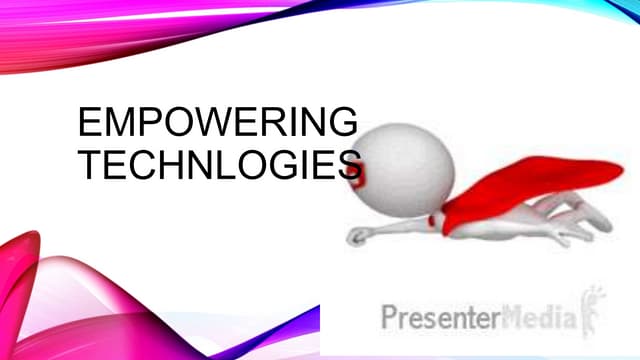 EMPOWERING TECHNLOGIES

PresenterMedia